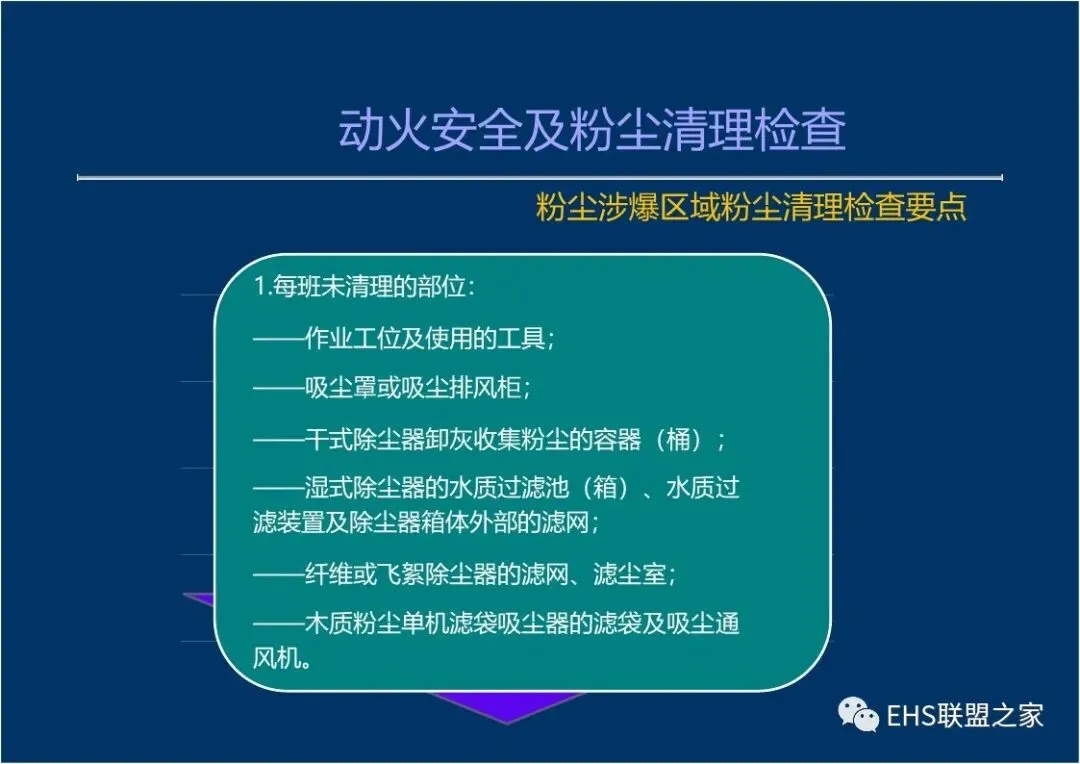 动火安全及粉尘清理检查

粉尘涉爆区域粉尘清理检查要点

1.每班未清理的部位：

——作业工位及使用的工具；

——吸尘罩或吸尘排风柜；

——干式除尘器卸灰收集粉尘的容器（桶）；

——湿式除尘器的水质过滤池（箱）、水质过滤装置及除尘器箱体外部的滤网；

——纤维或飞絮除尘器的滤网、滤尘室；

——木质粉尘单机滤袋吸尘器的滤袋及吸尘通风机。

EHS联盟之家